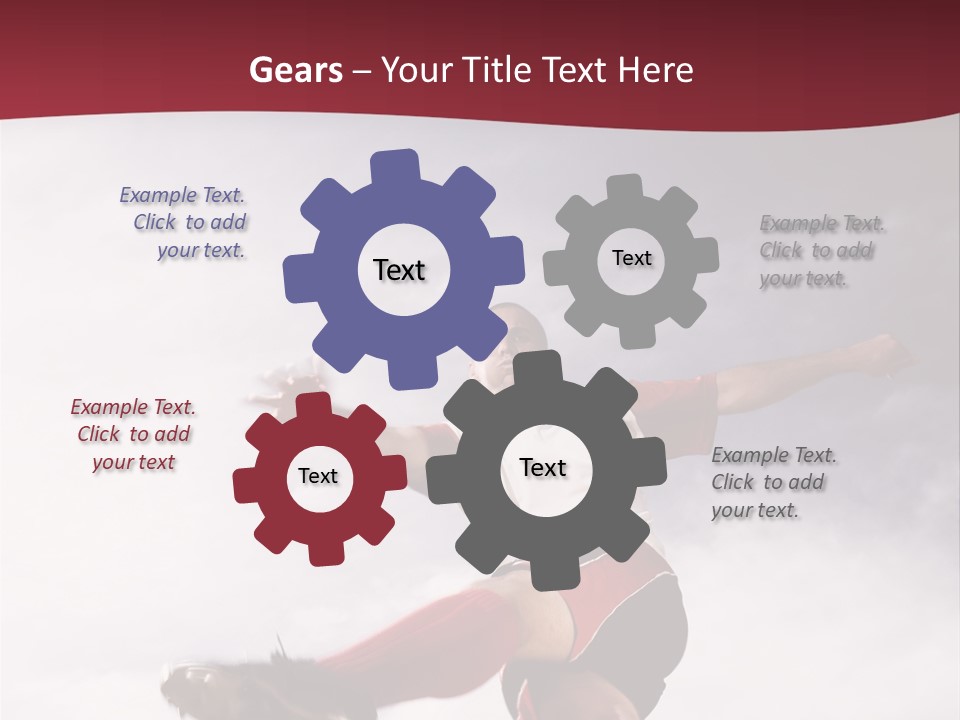 Gears – Your Title Text Here

Example Text. Click to add your text.

Text

Text

Example Text. Click to add your text.

Example Text. Click to add your text

Text

Text

Example Text. Click to add your text.